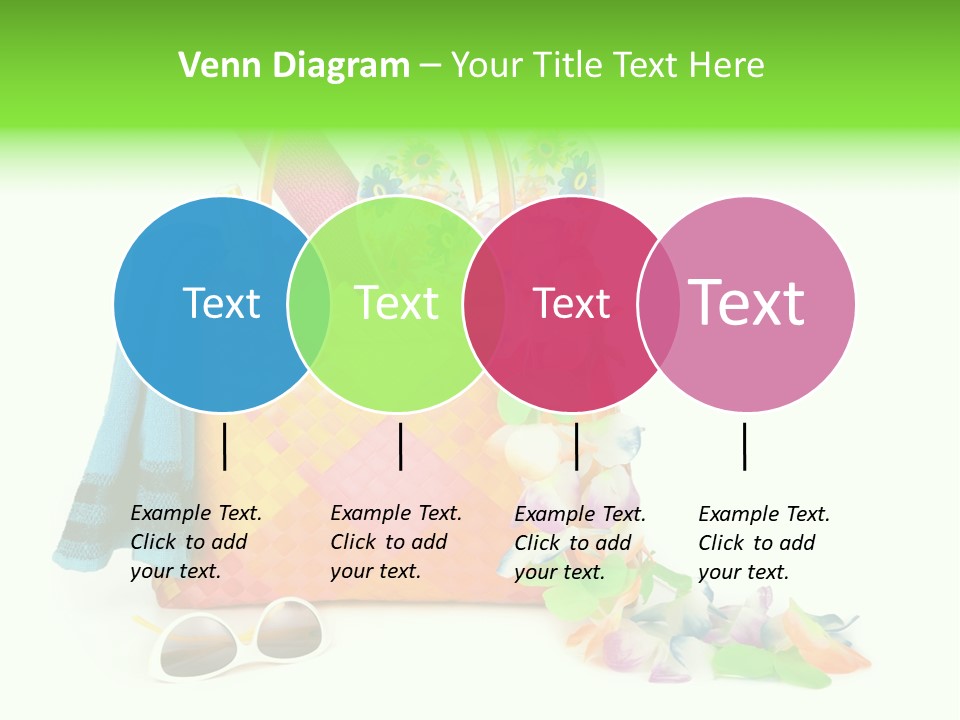 Venn Diagram – Your Title Text Here

Text

Text

Text

Text

Example Text. Click to add your text.

Example Text. Click to add your text.

Example Text. Click to add your text.

Example Text. Click to add your text.